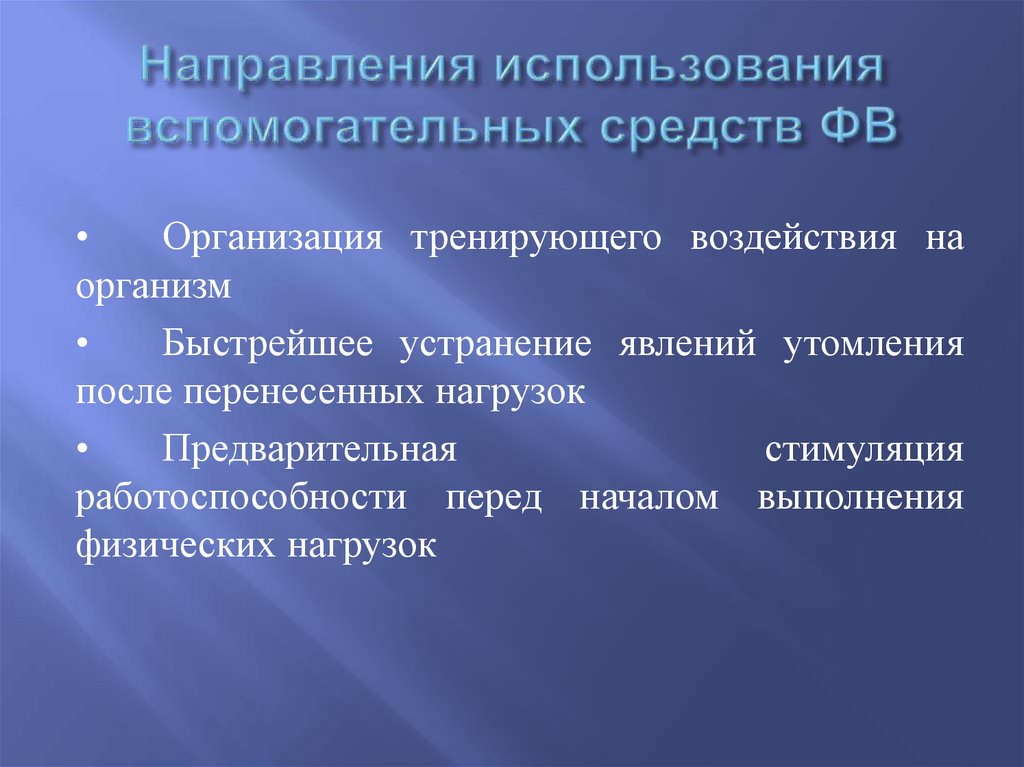 Направления использования вспомогательных средств ФВ

• Организация тренирующего воздействия на организм

• Быстрейшее устранение явлений утомления после перенесенных нагрузок

• Предварительная стимуляция работоспособности перед началом выполнения физических нагрузок